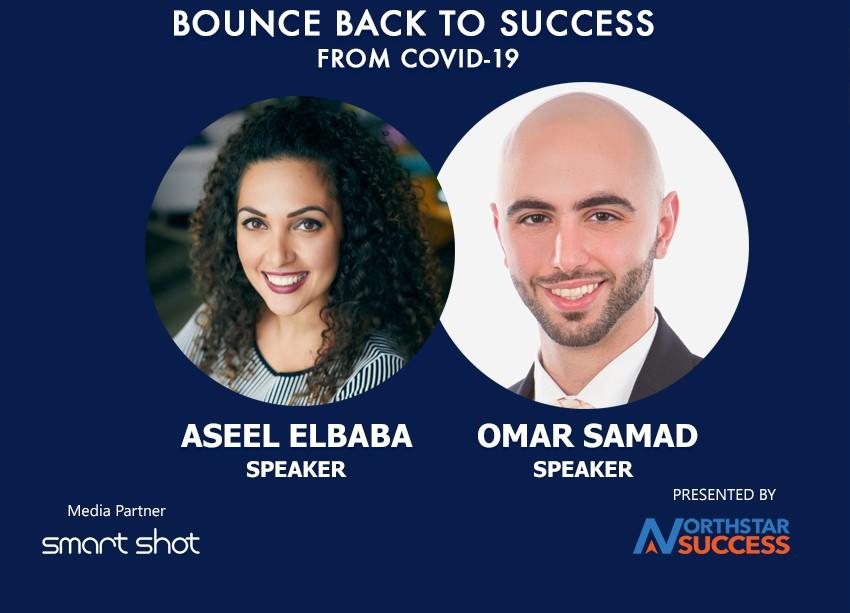 BOUNCE BACK TO SUCCESS
FROM COVID-19

ASEEL ELBABA
SPEAKER

OMAR SAMAD
SPEAKER

Media Partner
smart shot

PRESENTED BY
NORTHSTAR SUCCESS